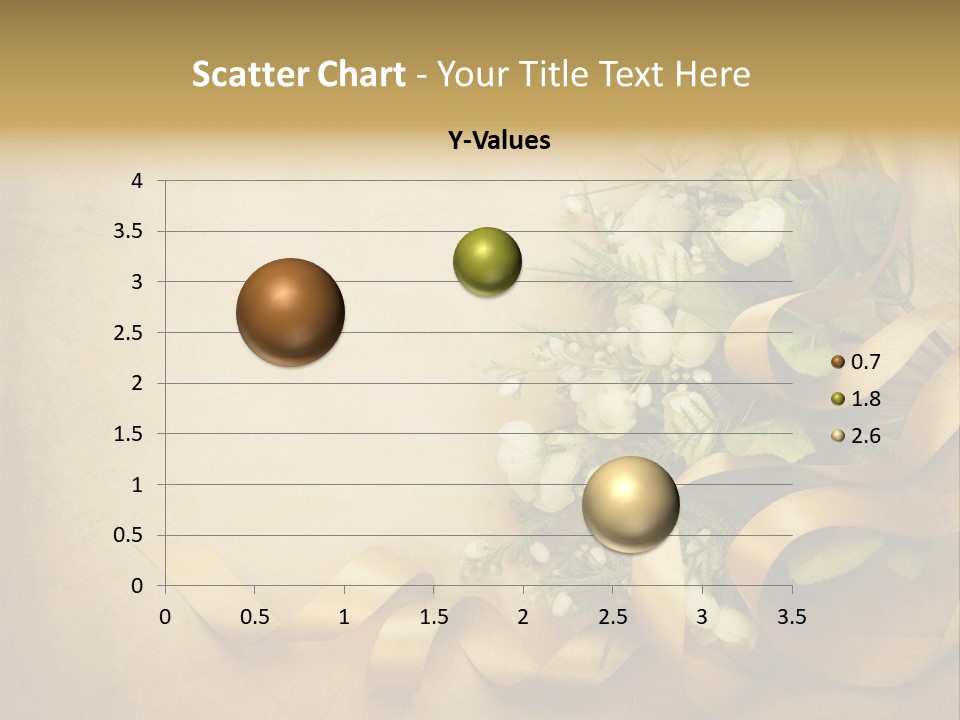 Scatter Chart - Your Title Text Here

Y-Values

4
3.5
3
2.5
2
1.5
1
0.5
0

0 0.5 1 1.5 2 2.5 3 3.5

0.7
1.8
2.6